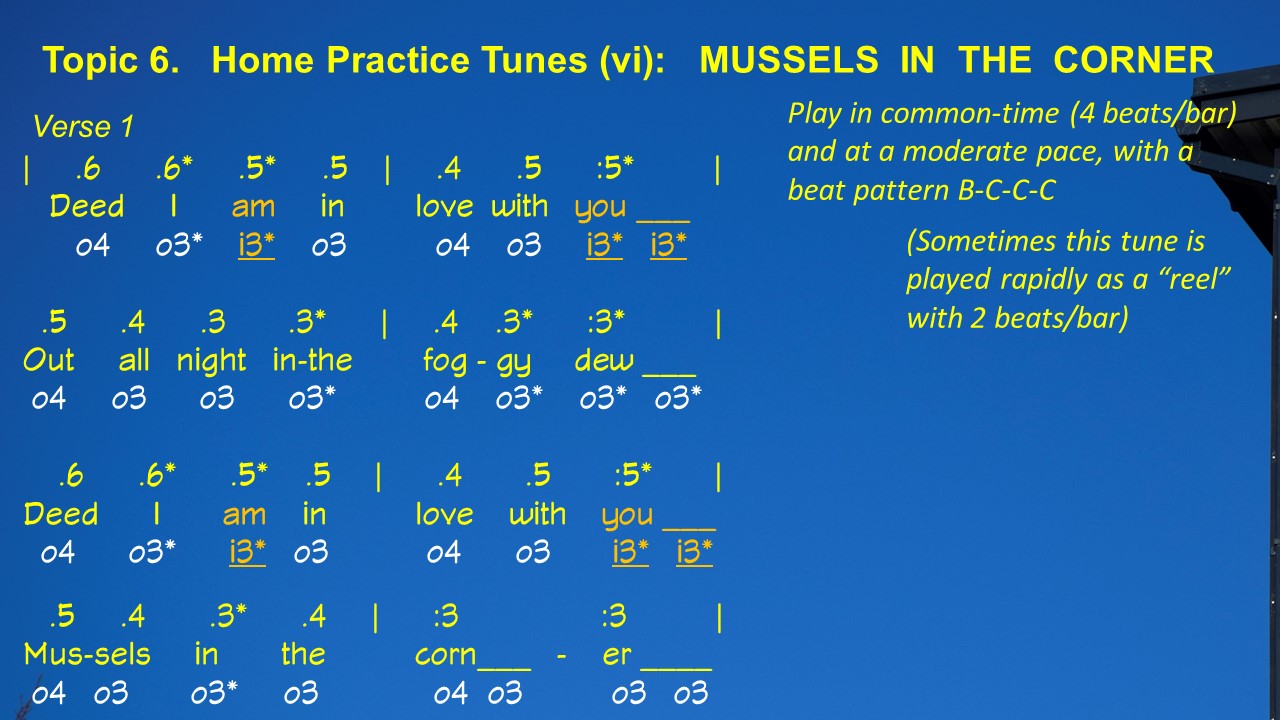 Topic 6. Home Practice Tunes (vi): MUSSELS IN THE CORNER

Verse 1

| .6 .6* .5* .5 | .4 .5 :5* |
Deed I am in love with you ___
o4 o3* i3* o3 o4 o3 i3* i3*

.5 .4 .3 .3* | .4 .3* :3* |
Out all night in-the fog - gy dew ___
o4 o3 o3 o3* o4 o3* o3* o3*

.6 .6* .5* .5 | .4 .5 :5* |
Deed I am in love with you ___
o4 o3* i3* o3 o4 o3 i3* i3*

.5 .4 .3* .4 | :3 :3 |
Mus-sels in the corn___ - er ____
o4 o3 o3* o3 o4 o3 o3 o3

Play in common-time (4 beats/bar) and at a moderate pace, with a beat pattern B-C-C-C

(Sometimes this tune is played rapidly as a "reel" with 2 beats/bar)